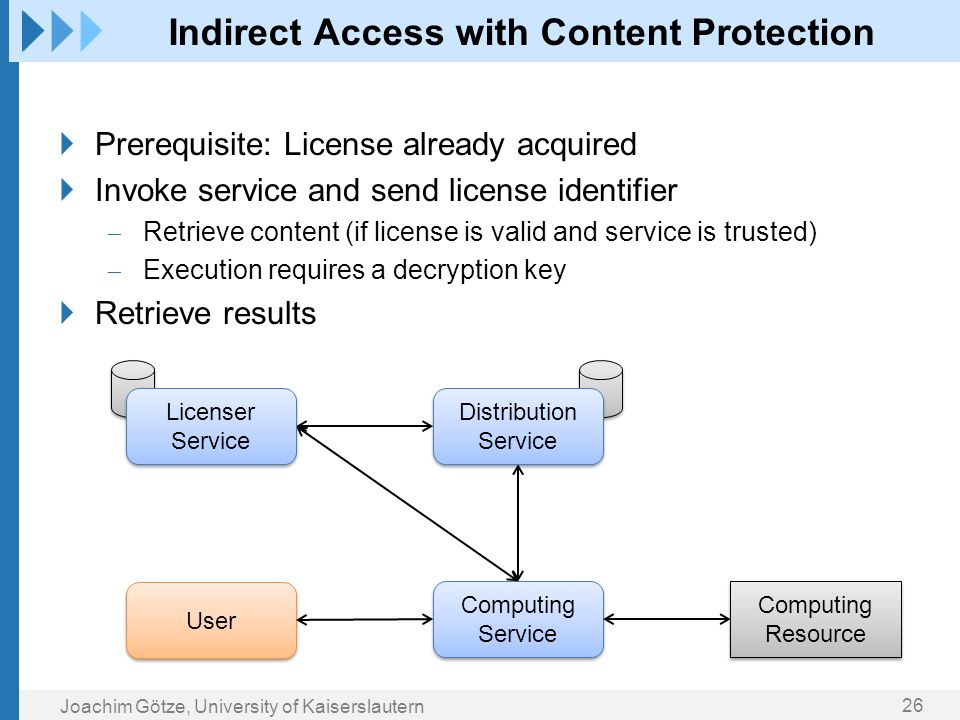 Indirect Access with Content Protection

Prerequisite: License already acquired

Invoke service and send license identifier

– Retrieve content (if license is valid and service is trusted)

– Execution requires a decryption key

Retrieve results

Licenser Service

Distribution Service

User

Computing Service

Computing Resource

Joachim Götze, University of Kaiserslautern

26